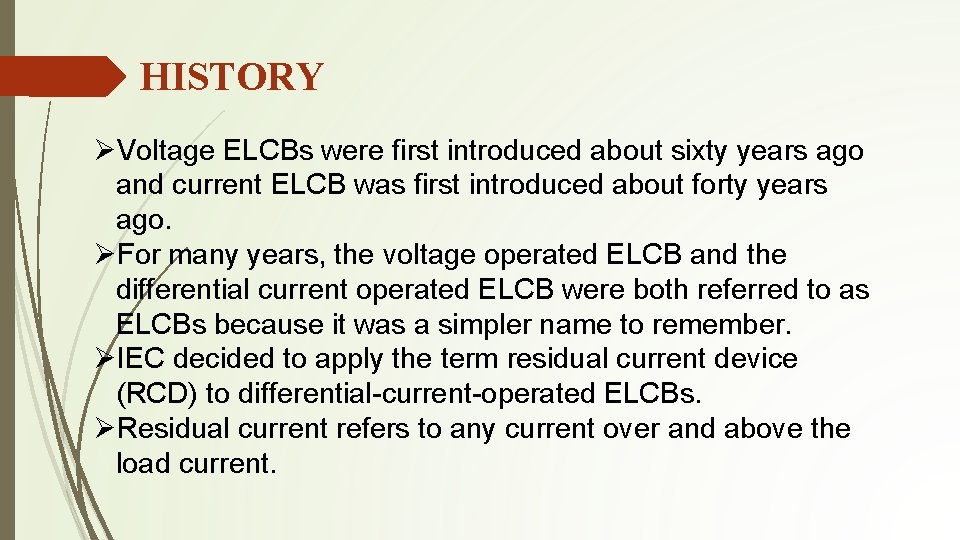 HISTORY

➢Voltage ELCBs were first introduced about sixty years ago and current ELCB was first introduced about forty years ago.
➢For many years, the voltage operated ELCB and the differential current operated ELCB were both referred to as ELCBs because it was a simpler name to remember.
➢IEC decided to apply the term residual current device (RCD) to differential-current-operated ELCBs.
➢Residual current refers to any current over and above the load current.